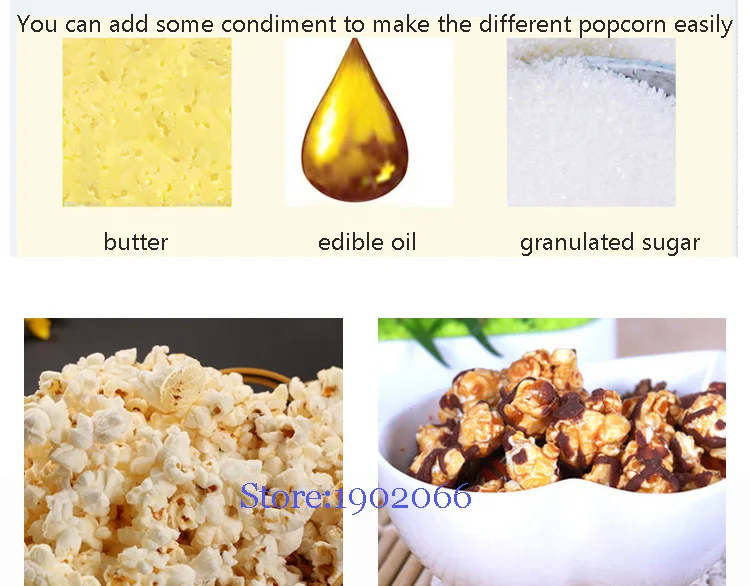 You can add some condiment to make the different popcorn easily

butter

edible oil

granulated sugar

Store:1902066